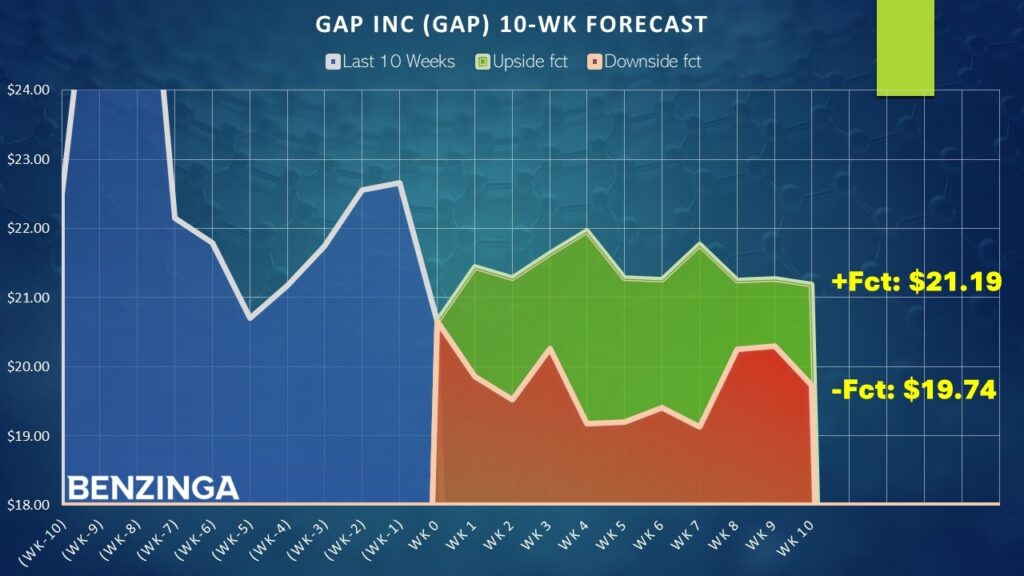 GAP INC (GAP) 10-WK FORECAST

Last 10 Weeks
Upside fct
Downside fct

$24.00
$23.00
$22.00
$21.00
$20.00
$19.00
$18.00

+Fct: $21.19
-Fct: $19.74

BENZINGA

(WK-10)
(WK-9)
(WK-8)
(WK-7)
(WK-6)
(WK-5)
(WK-4)
(WK-3)
(WK-2)
(WK-1)
WK 0
WK 1
WK 2
WK 3
WK 4
WK 5
WK 6
WK 7
WK 8
WK 9
WK 10